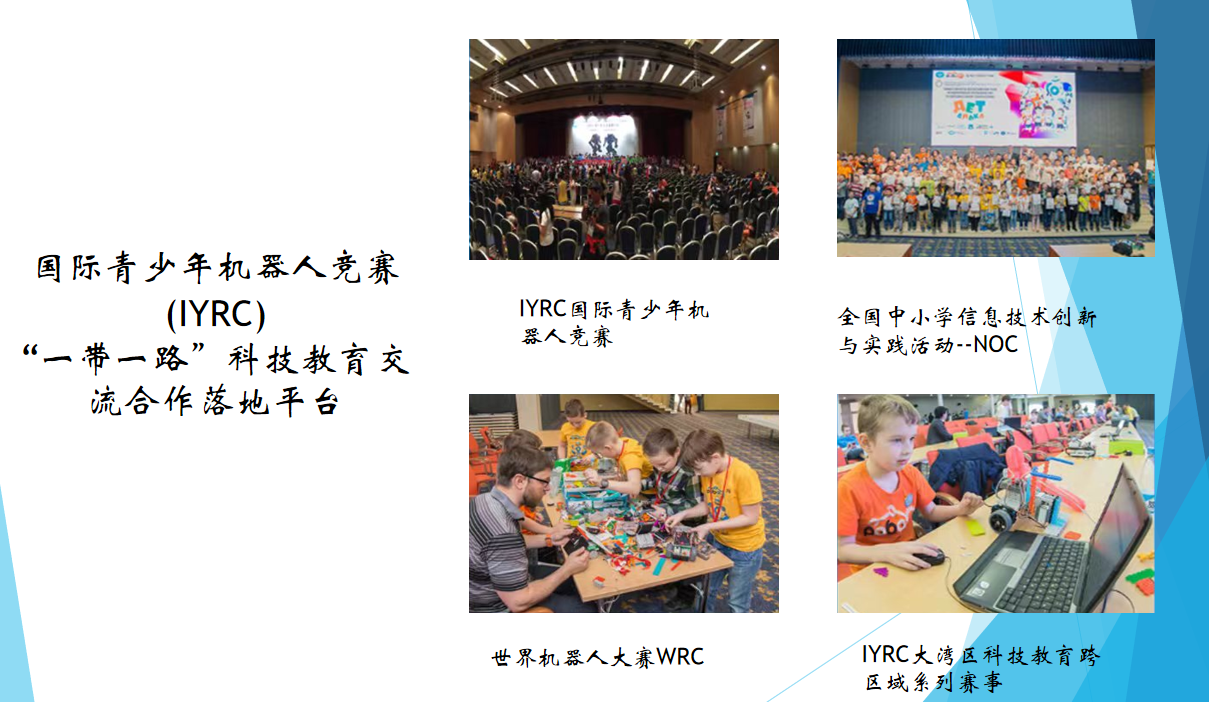 国际青少年机器人竞赛
(IYRC)
“一带一路”科技教育交流合作落地平台

IYRC国际青少年机器人竞赛

全国中小学信息技术创新与实践活动--NOC

世界机器人大赛WRC

IYRC大湾区科技教育跨区域系列赛事